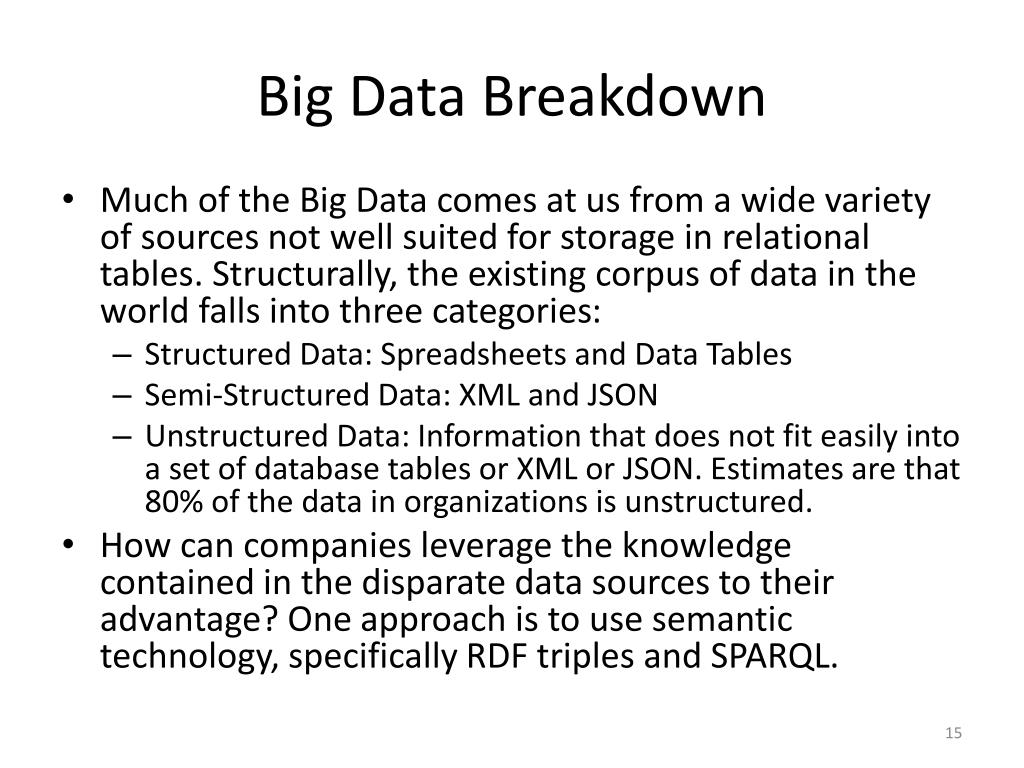 Big Data Breakdown

• Much of the Big Data comes at us from a wide variety of sources not well suited for storage in relational tables. Structurally, the existing corpus of data in the world falls into three categories:
– Structured Data: Spreadsheets and Data Tables
– Semi-Structured Data: XML and JSON
– Unstructured Data: Information that does not fit easily into a set of database tables or XML or JSON. Estimates are that 80% of the data in organizations is unstructured.
• How can companies leverage the knowledge contained in the disparate data sources to their advantage? One approach is to use semantic technology, specifically RDF triples and SPARQL.

15